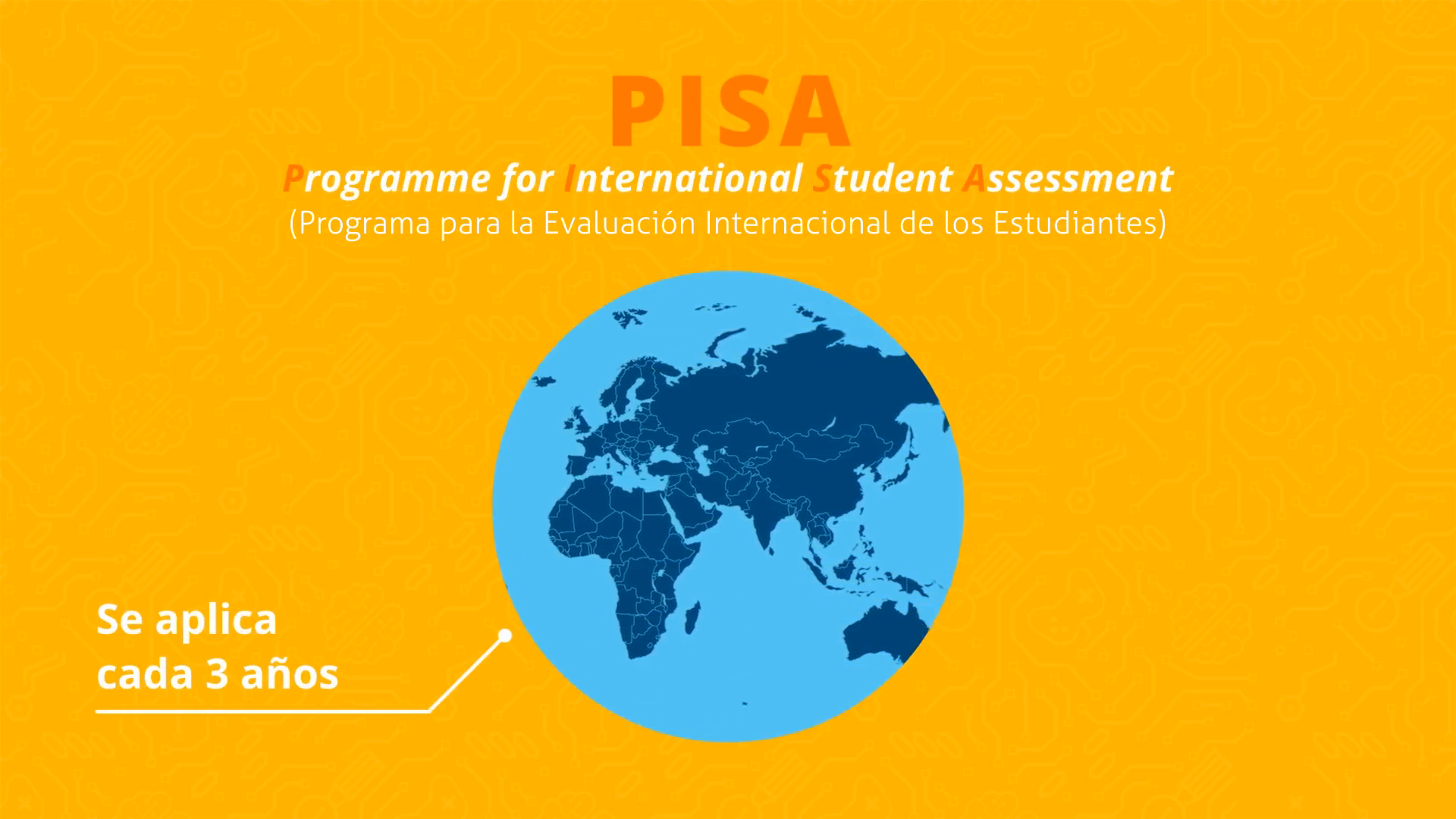 PISA

Programme for International Student Assessment

(Programa para la Evaluación Internacional de los Estudiantes)

Se aplica cada 3 años